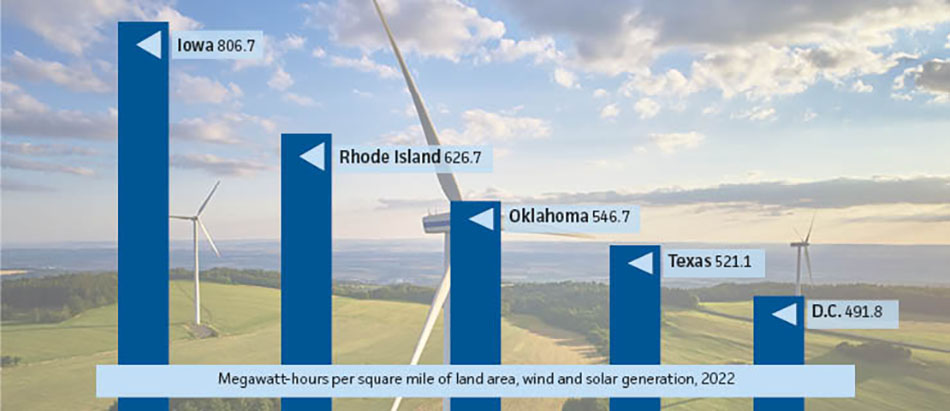 Iowa 806.7

Rhode Island 626.7

Oklahoma 546.7

Texas 521.1

D.C. 491.8

Megawatt-hours per square mile of land area, wind and solar generation, 2022